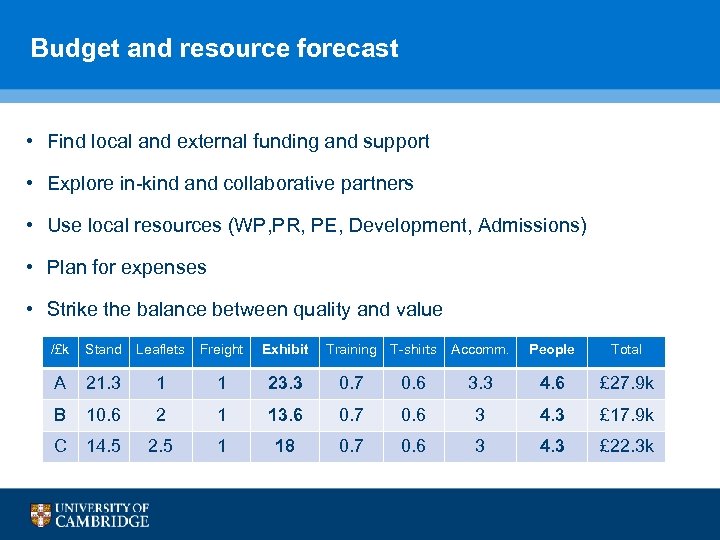 Budget and resource forecast

• Find local and external funding and support

• Explore in-kind and collaborative partners

• Use local resources (WP,PR, PE, Development, Admissions)

• Plan for expenses

• Strike the balance between quality and value

| /£k | Stand | Leaflets | Freight | Exhibit | Training | T-shirts | Accomm. | People | Total |
|---|---|---|---|---|---|---|---|---|---|
| A | 21.3 | 1 | 1 | 23.3 | 0.7 | 0.6 | 3.3 | 4.6 | £27.9k |
| B | 10.6 | 2 | 1 | 13.6 | 0.7 | 0.6 | 3 | 4.3 | £17.9k |
| C | 14.5 | 2.5 | 1 | 18 | 0.7 | 0.6 | 3 | 4.3 | £22.3k |

UNIVERSITY OF CAMBRIDGE